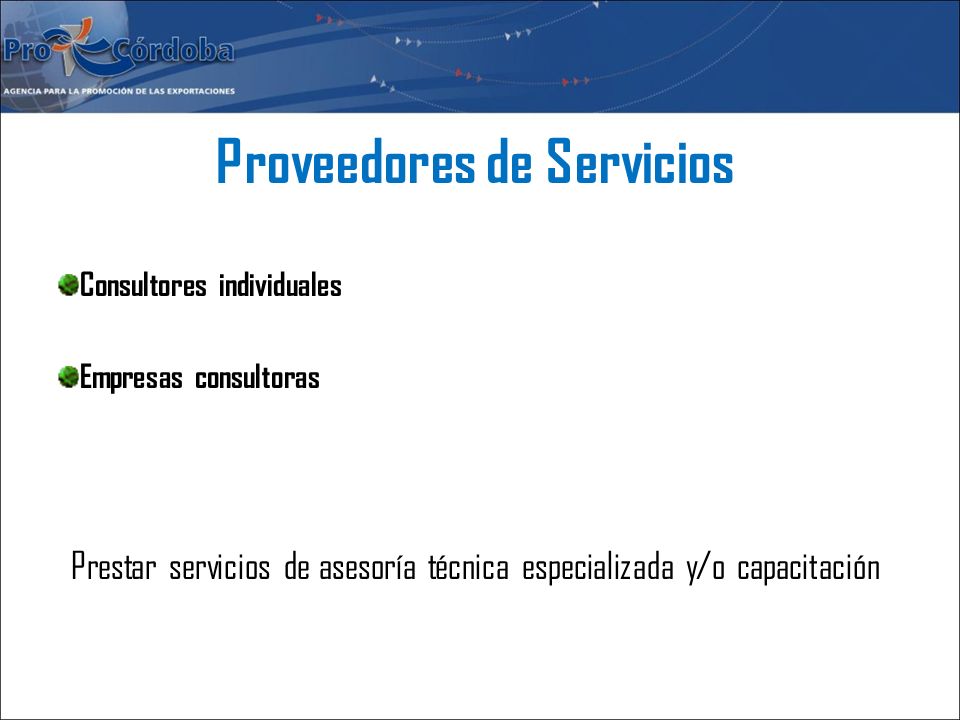 Pro Córdoba
AGENCIA PARA LA PROMOCIÓN DE LAS EXPORTACIONES

Proveedores de Servicios

Consultores individuales

Empresas consultoras

Prestar servicios de asesoría técnica especializada y/o capacitación